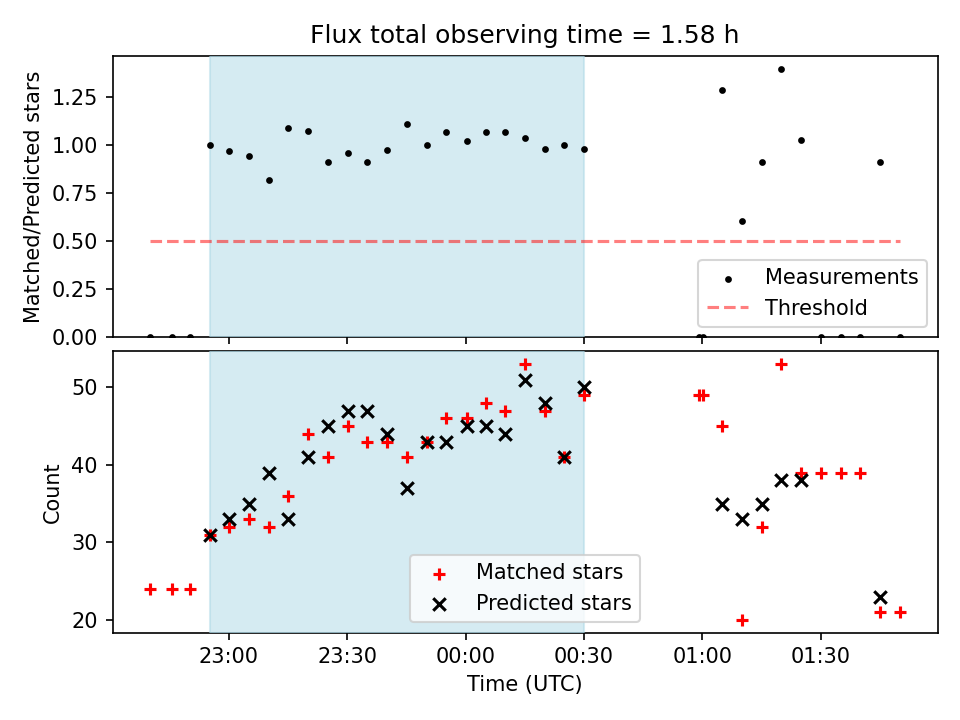 Flux total observing time = 1.58 h

Matched/Predicted stars

1.25
1.00
0.75
0.50
0.25
0.00

Measurements
Threshold

Count

50
40
30
20

Matched stars
Predicted stars

23:00
23:30
00:00
00:30
01:00
01:30

Time (UTC)